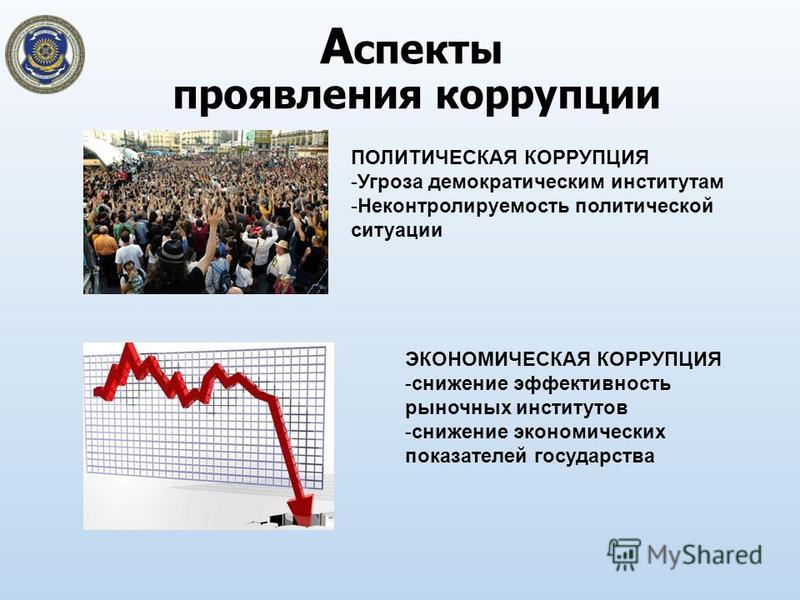 Аспекты проявления коррупции

ПОЛИТИЧЕСКАЯ КОРРУПЦИЯ
-Угроза демократическим институтам
-Неконтролируемость политической ситуации

ЭКОНОМИЧЕСКАЯ КОРРУПЦИЯ
-снижение эффективность рыночных институтов
-снижение экономических показателей государства

MyShared